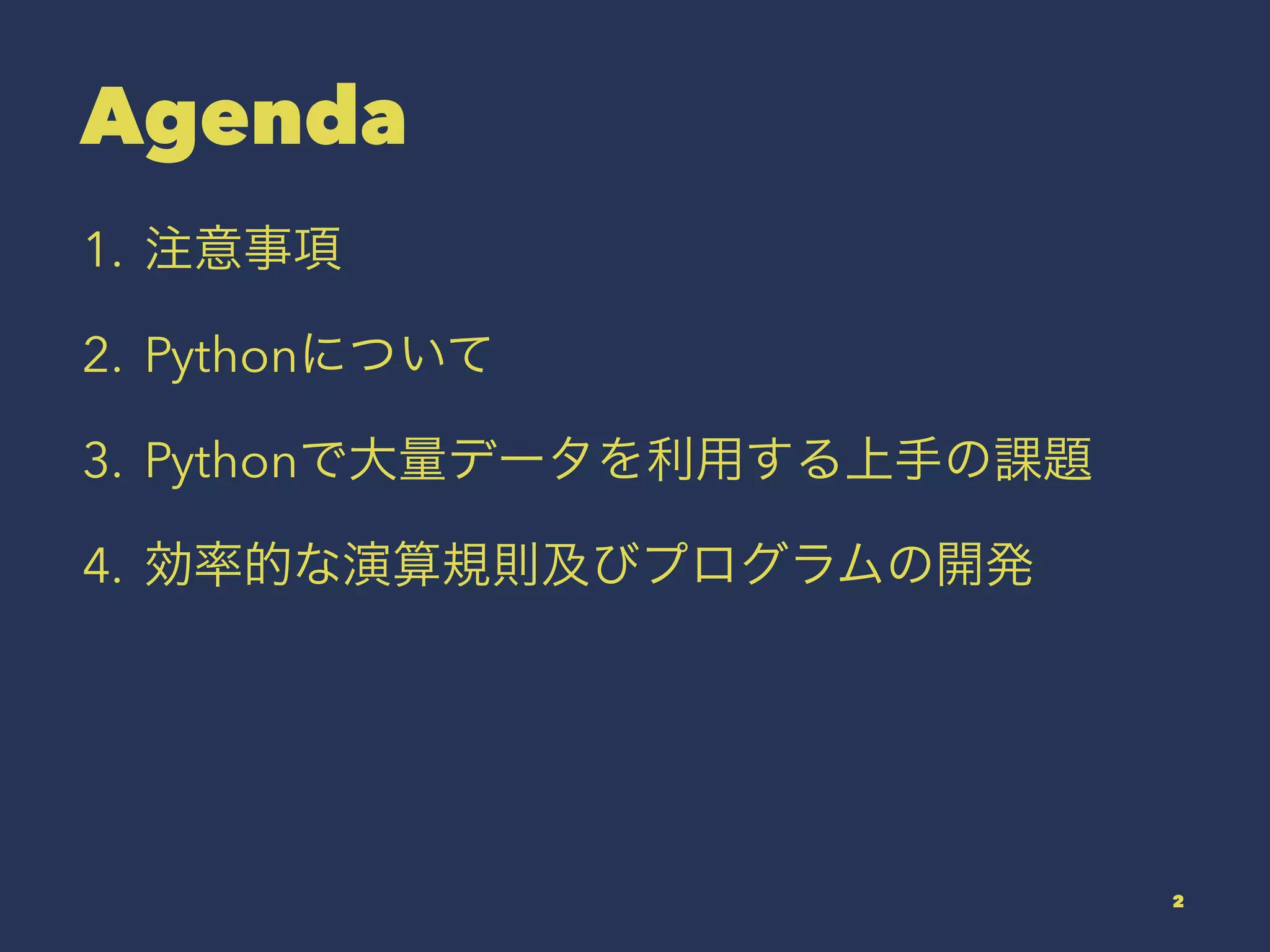 Agenda

1. 注意事項

2. Pythonについて

3. Pythonで大量データを利用する上手の課題

4. 効率的な演算規則及びプログラムの開発

2